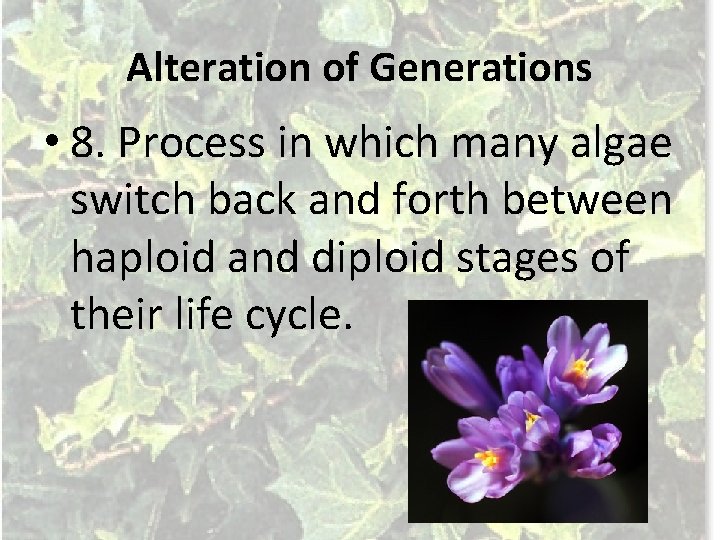 Alteration of Generations

• 8. Process in which many algae switch back and forth between haploid and diploid stages of their life cycle.